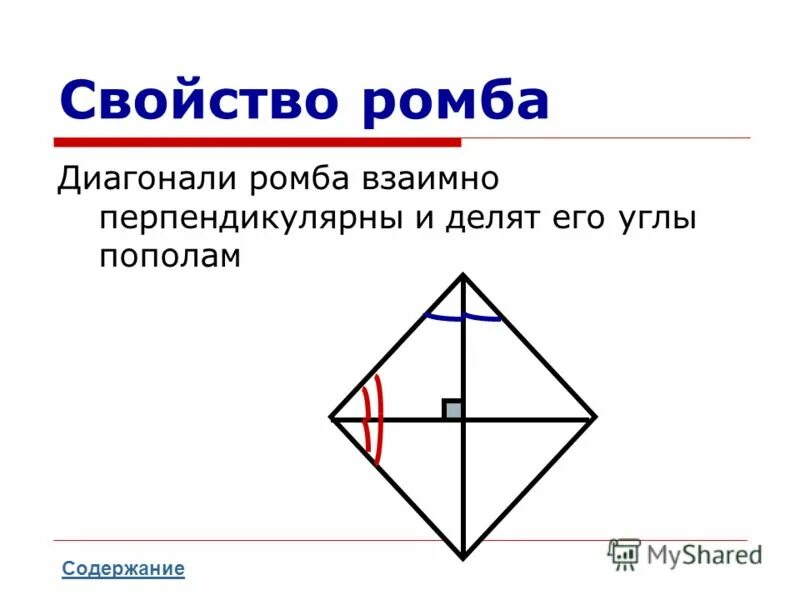 Свойство ромба

Диагонали ромба взаимно перпендикулярны и делят его углы пополам

Содержание

MyShared